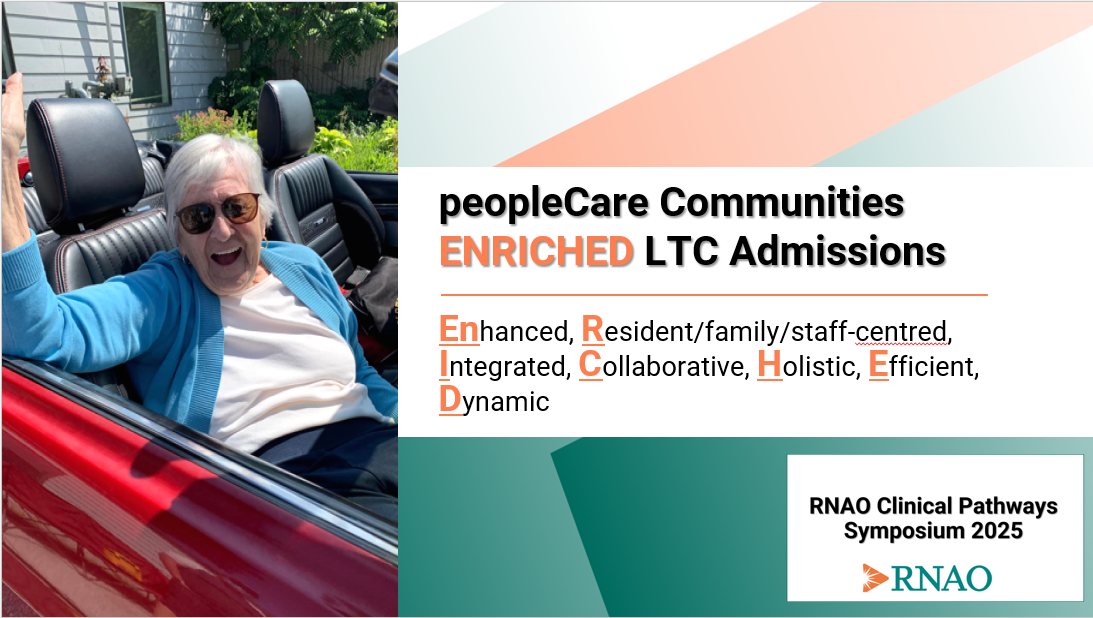 peopleCare Communities
ENRICHED LTC Admissions

Enhanced, Resident/family/staff-centred, Integrated, Collaborative, Holistic, Efficient, Dynamic

RNAO Clinical Pathways Symposium 2025

RNAO